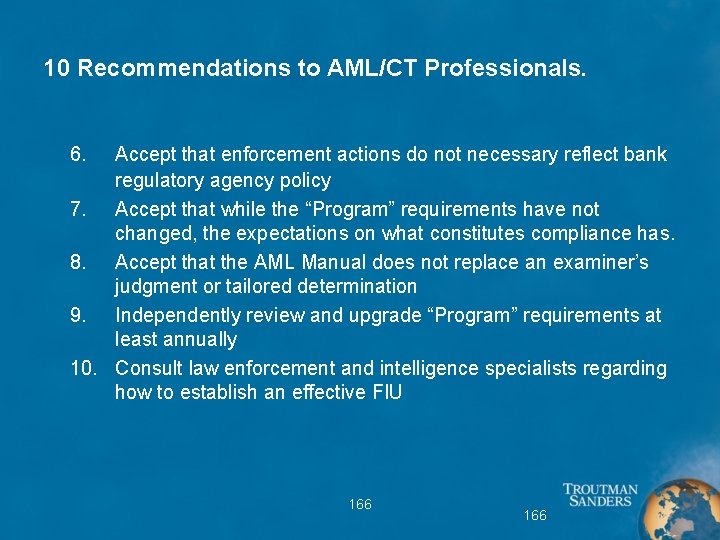 10 Recommendations to AML/CT Professionals.

6. Accept that enforcement actions do not necessary reflect bank regulatory agency policy

7. Accept that while the “Program” requirements have not changed, the expectations on what constitutes compliance has.

8. Accept that the AML Manual does not replace an examiner’s judgment or tailored determination

9. Independently review and upgrade “Program” requirements at least annually

10. Consult law enforcement and intelligence specialists regarding how to establish an effective FIU

166

166

TROUTMAN SANDERS